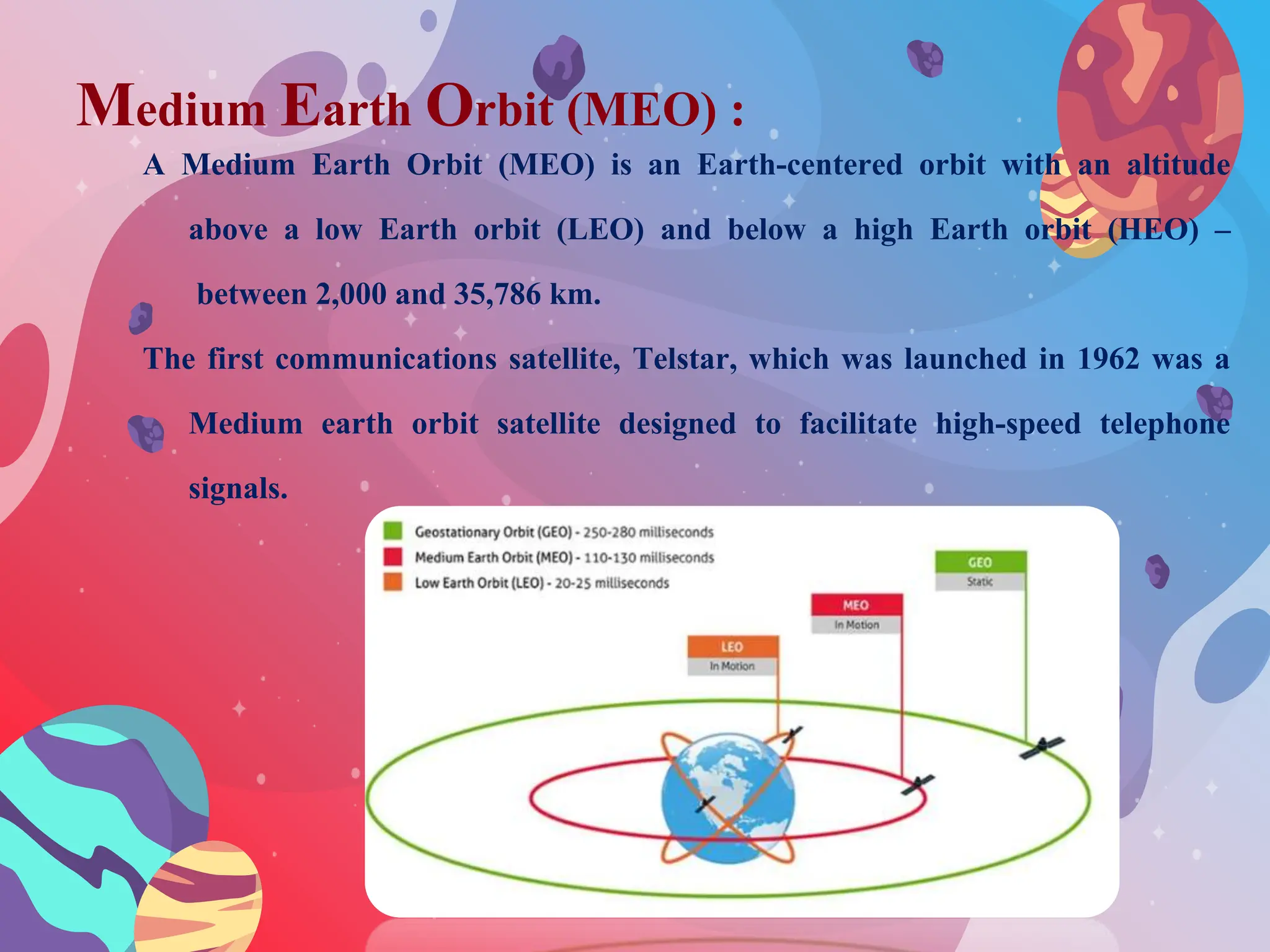 Medium Earth Orbit (MEO) :

A Medium Earth Orbit (MEO) is an Earth-centered orbit with an altitude above a low Earth orbit (LEO) and below a high Earth orbit (HEO) – between 2,000 and 35,786 km.

The first communications satellite, Telstar, which was launched in 1962 was a Medium earth orbit satellite designed to facilitate high-speed telephone signals.

Geostationary Orbit (GEO) - 250-280 milliseconds
Medium Earth Orbit (MEO) - 110-130 milliseconds
Low Earth Orbit (LEO) - 20-25 milliseconds

GEO
Static

MEO
In Motion

LEO
In Motion